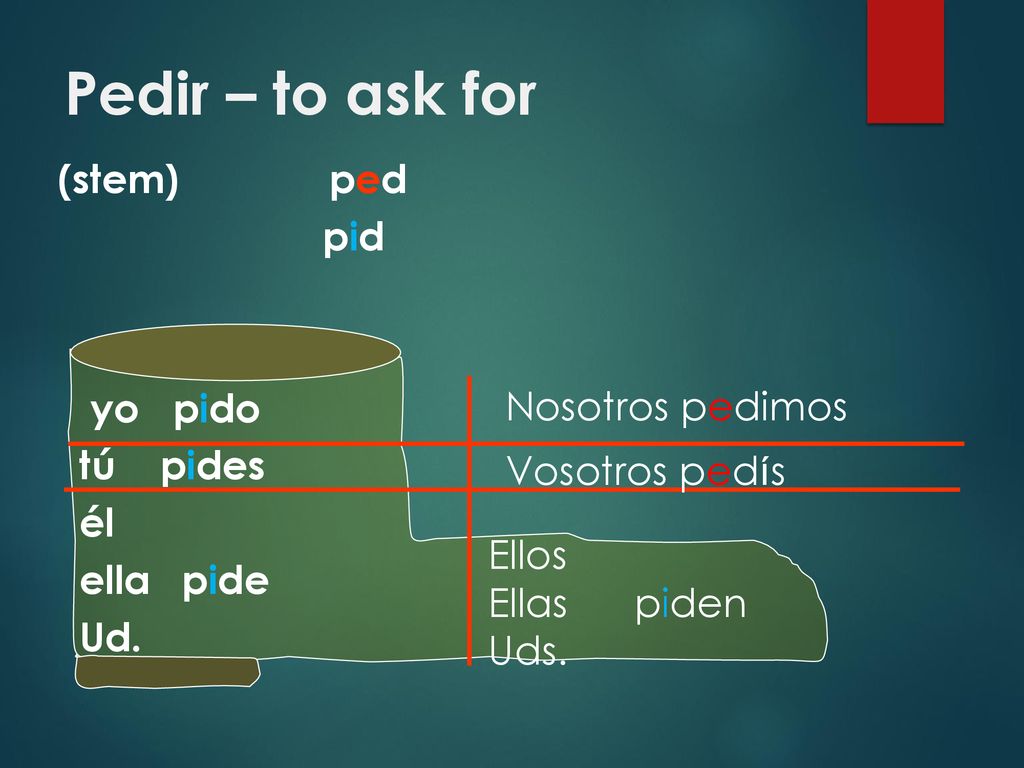 Pedir – to ask for

(stem) ped
pid

yo pido
tú pides
él
ella pide
Ud.

Nosotros pedimos
Vosotros pedís
Ellos
Ellas piden
Uds.